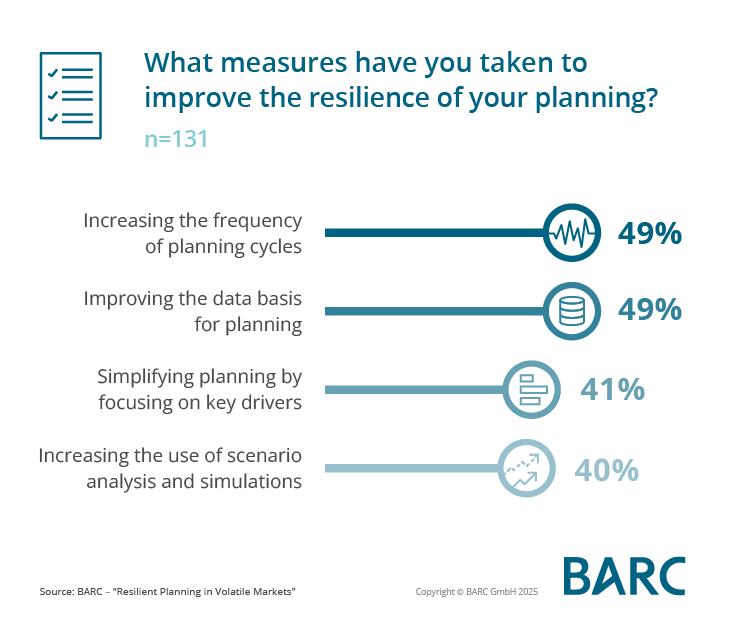 What measures have you taken to improve the resilience of your planning?

n=131

Increasing the frequency of planning cycles 49%

Improving the data basis for planning 49%

Simplifying planning by focusing on key drivers 41%

Increasing the use of scenario analysis and simulations 40%

Source: BARC – "Resilient Planning in Volatile Markets"

Copyright © BARC GmbH 2025

BARC